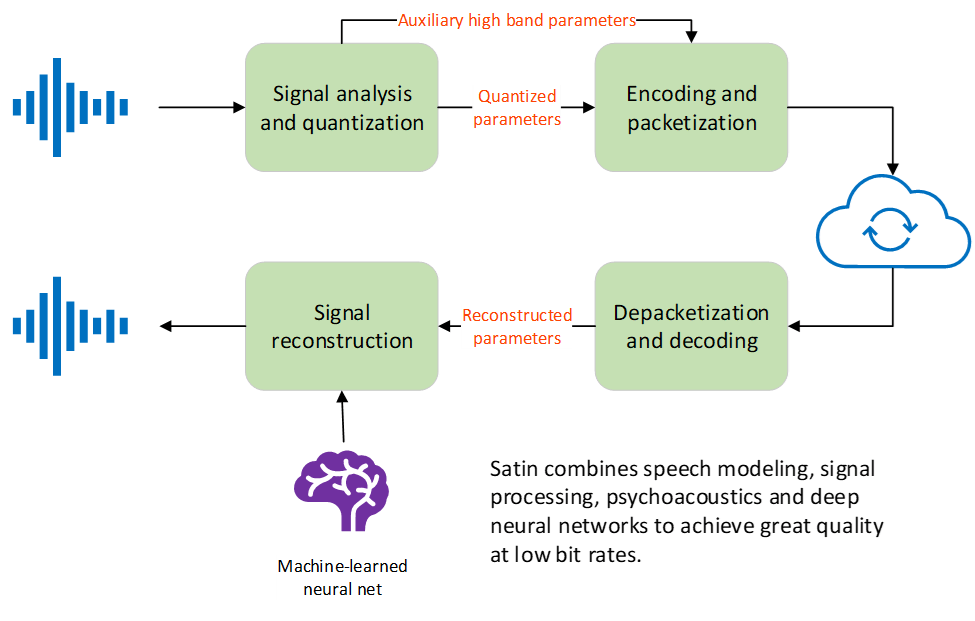 Auxiliary high band parameters

Signal analysis and quantization

Quantized parameters

Encoding and packetization

Signal reconstruction

Reconstructed parameters

Depacketization and decoding

Machine-learned neural net

Satin combines speech modeling, signal processing, psychoacoustics and deep neural networks to achieve great quality at low bit rates.